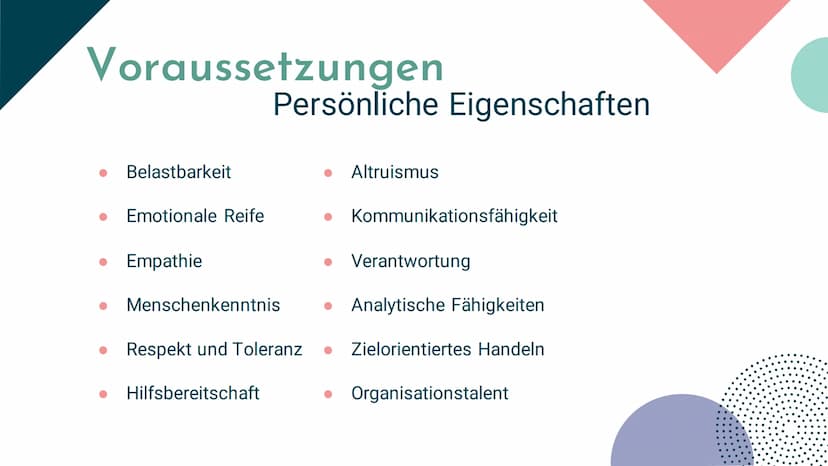 Voraussetzungen
Persönliche Eigenschaften

- Belastbarkeit
- Emotionale Reife
- Empathie
- Menschenkenntnis
- Respekt und Toleranz
- Hilfsbereitschaft

- Altruismus
- Kommunikationsfähigkeit
- Verantwortung
- Analytische Fähigkeiten
- Zielorientiertes Handeln
- Organisationstalent